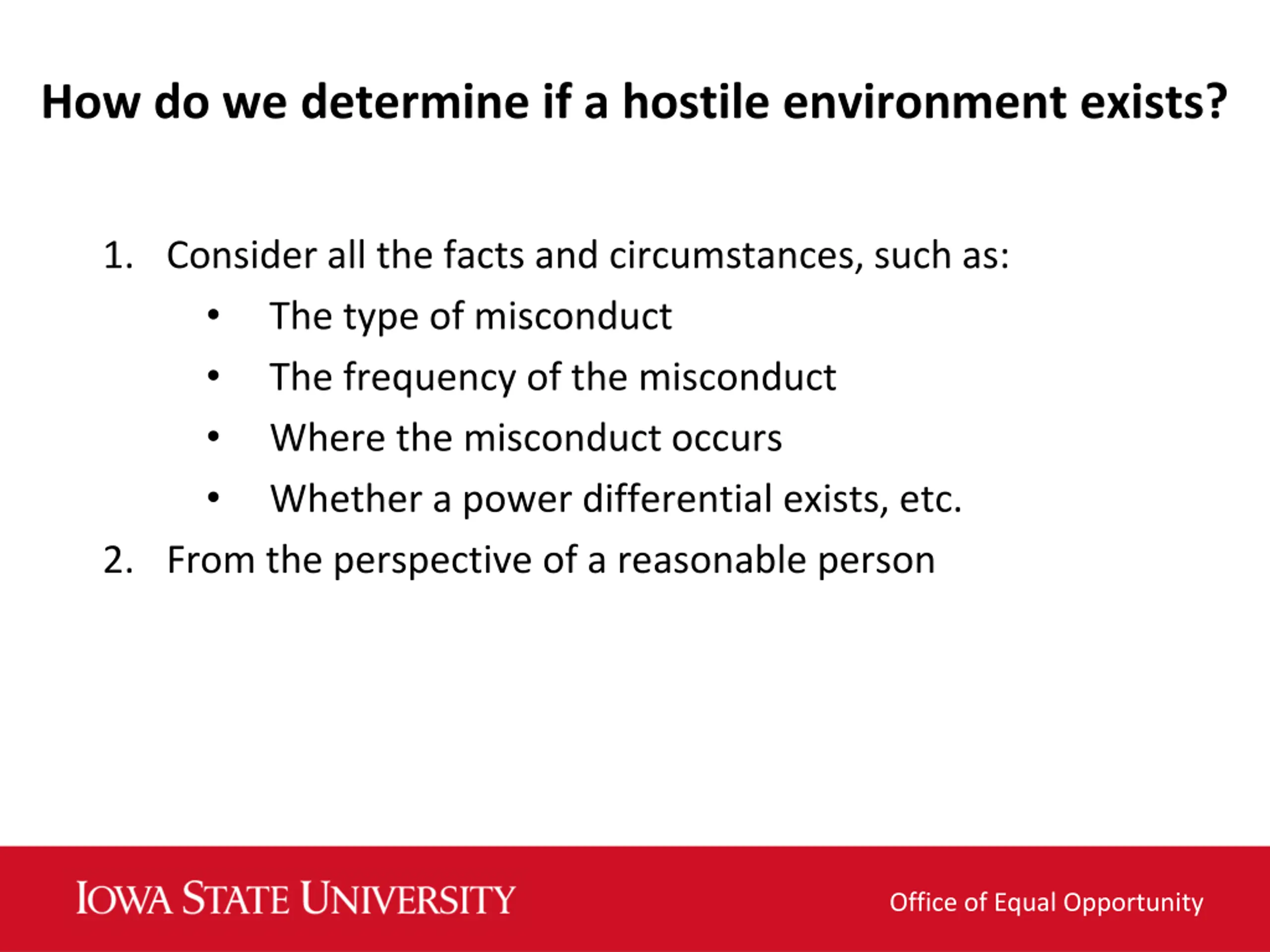 How do we determine if a hostile environment exists?

1. Consider all the facts and circumstances, such as:
• The type of misconduct
• The frequency of the misconduct
• Where the misconduct occurs
• Whether a power differential exists, etc.
2. From the perspective of a reasonable person

IOWA STATE UNIVERSITY

Office of Equal Opportunity